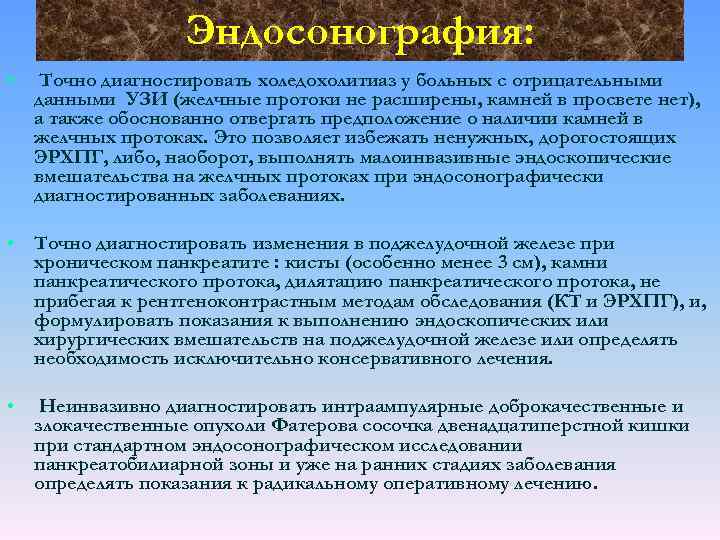 Эндосонография:

• Точно диагностировать холедохолитиаз у больных с отрицательными данными УЗИ (желчные протоки не расширены, камней в просвете нет), а также обоснованно отвергать предположение о наличии камней в желчных протоках. Это позволяет избежать ненужных, дорогостоящих ЭРХПГ, либо, наоборот, выполнять малоинвазивные эндоскопические вмешательства на желчных протоках при эндосонографически диагностированных заболеваниях.

• Точно диагностировать изменения в поджелудочной железе при хроническом панкреатите : кисты (особенно менее 3 см), камни панкреатического протока, дилятацию панкреатического протока, не прибегая к рентгеноконтрастным методам обследования (КТ и ЭРХПГ), и, формулировать показания к выполнению эндоскопических или хирургических вмешательств на поджелудочной железе или определять необходимость исключительно консервативного лечения.

• Неинвазивно диагностировать интраампулярные доброкачественные и злокачественные опухоли Фатерова сосочка двенадцатиперстной кишки при стандартном эндосонографическом исследовании панкреатобилиарной зоны и уже на ранних стадиях заболевания определять показания к радикальному оперативному лечению.